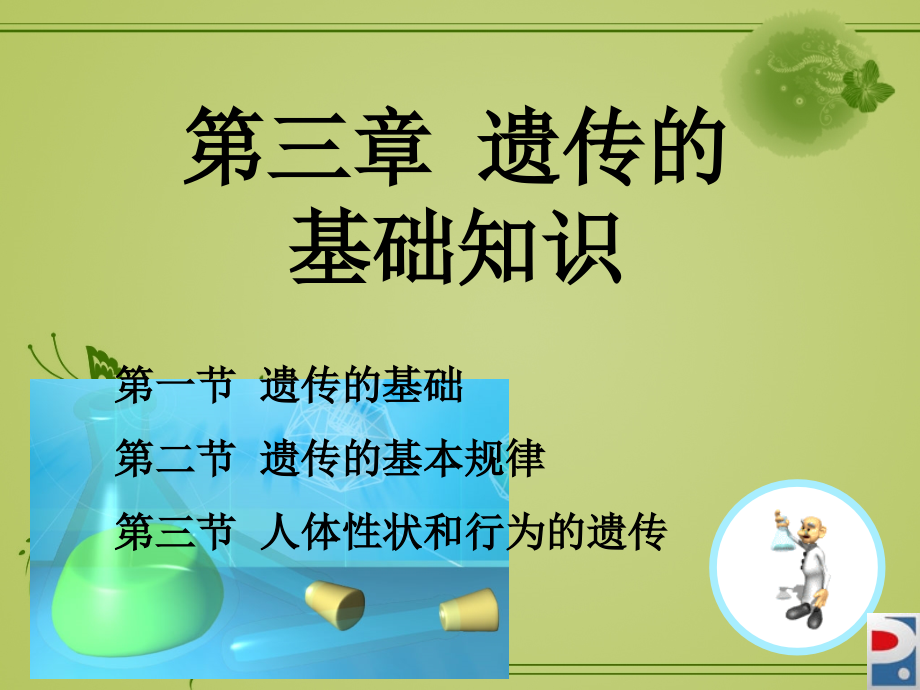 第三章 遗传的基础知识

第一节 遗传的基础

第二节 遗传的基本规律

第三节 人体性状和行为的遗传